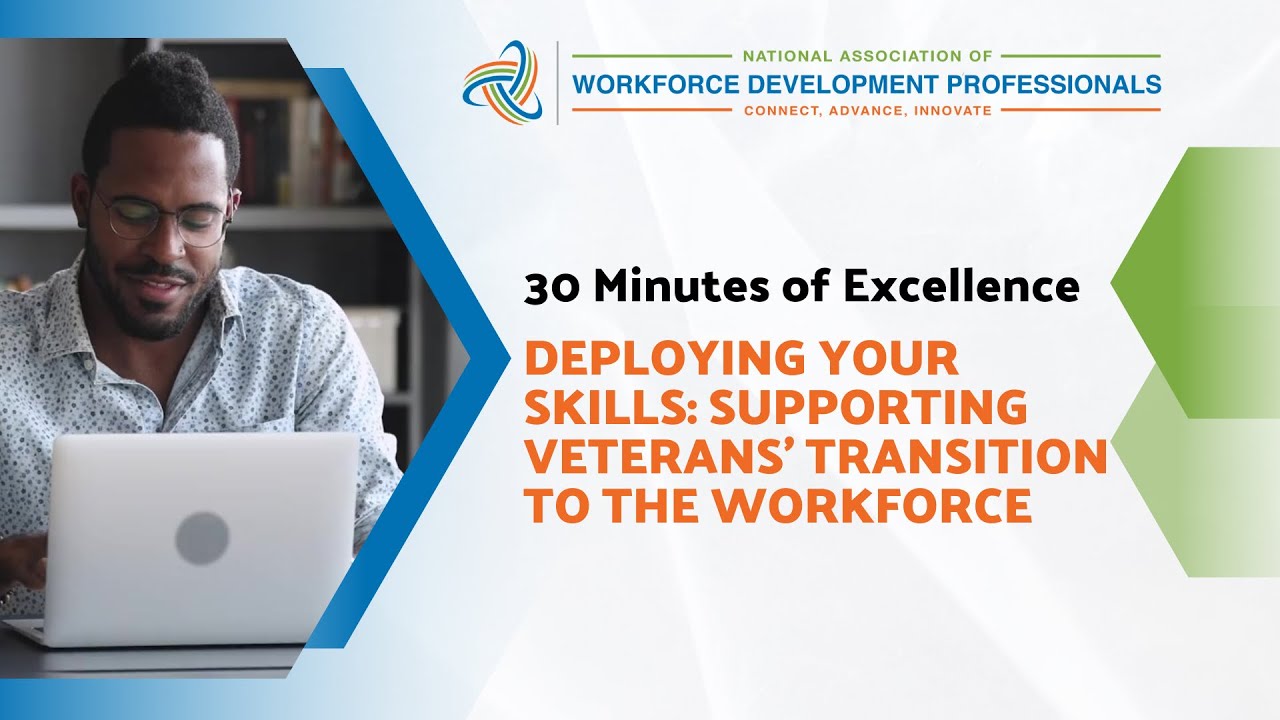 NATIONAL ASSOCIATION OF
WORKFORCE DEVELOPMENT PROFESSIONALS
CONNECT, ADVANCE, INNOVATE

30 Minutes of Excellence

DEPLOYING YOUR SKILLS: SUPPORTING VETERANS' TRANSITION TO THE WORKFORCE